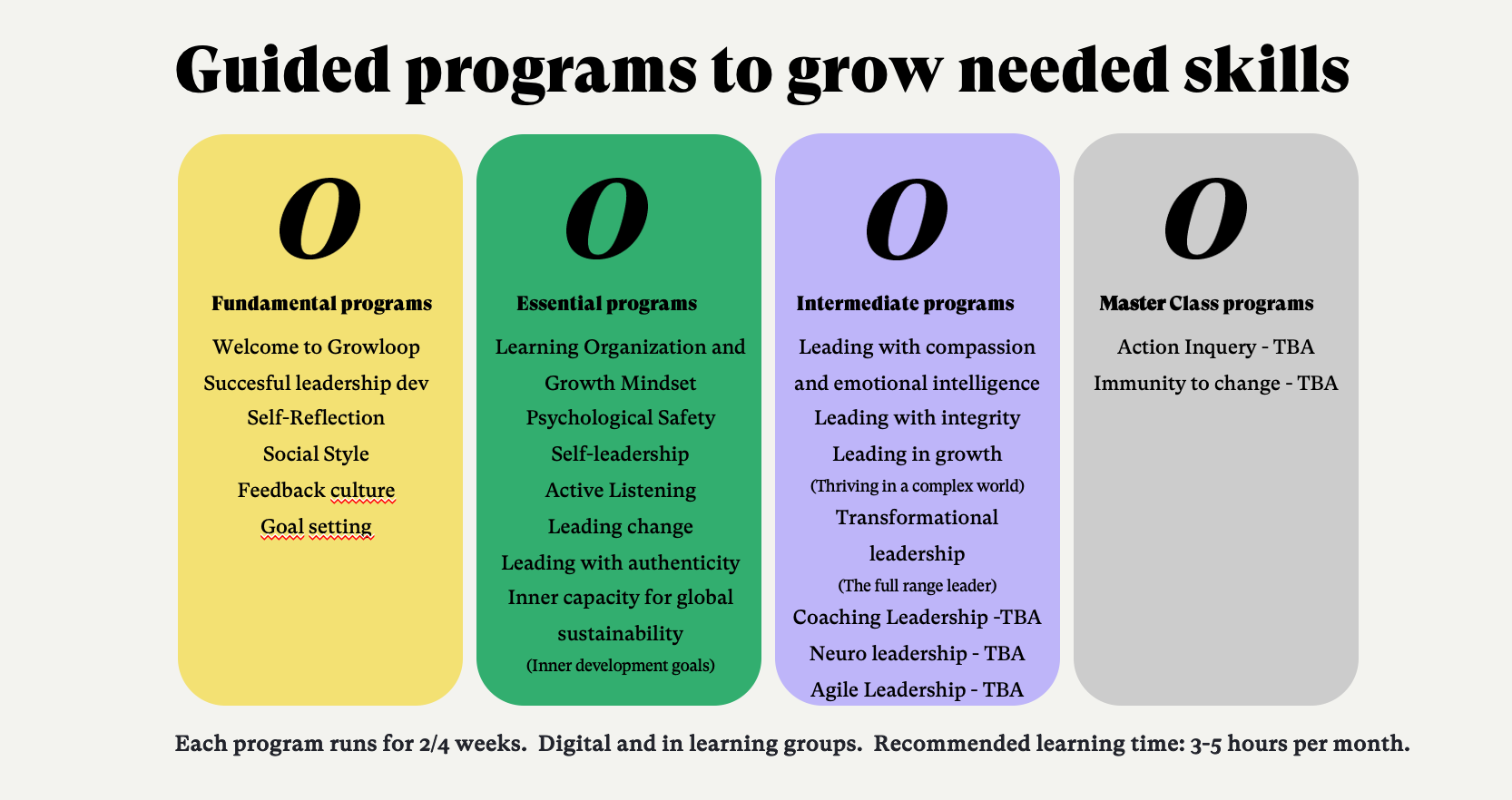 Guided programs to grow needed skills

O

Fundamental programs

Welcome to Growloop
Succesful leadership dev
Self-Reflection
Social Style
Feedback culture
Goal setting

O

Essential programs

Learning Organization and Growth Mindset
Psychological Safety
Self-leadership
Active Listening
Leading change
Leading with authenticity
Inner capacity for global sustainability
(Inner development goals)

O

Intermediate programs

Leading with compassion and emotional intelligence
Leading with integrity
Leading in growth
(Thriving in a complex world)
Transformational leadership
(The full range leader)
Coaching Leadership -TBA
Neuro leadership - TBA
Agile Leadership - TBA

O

Master Class programs

Action Inquery - TBA
Immunity to change - TBA

Each program runs for 2/4 weeks. Digital and in learning groups. Recommended learning time: 3-5 hours per month.